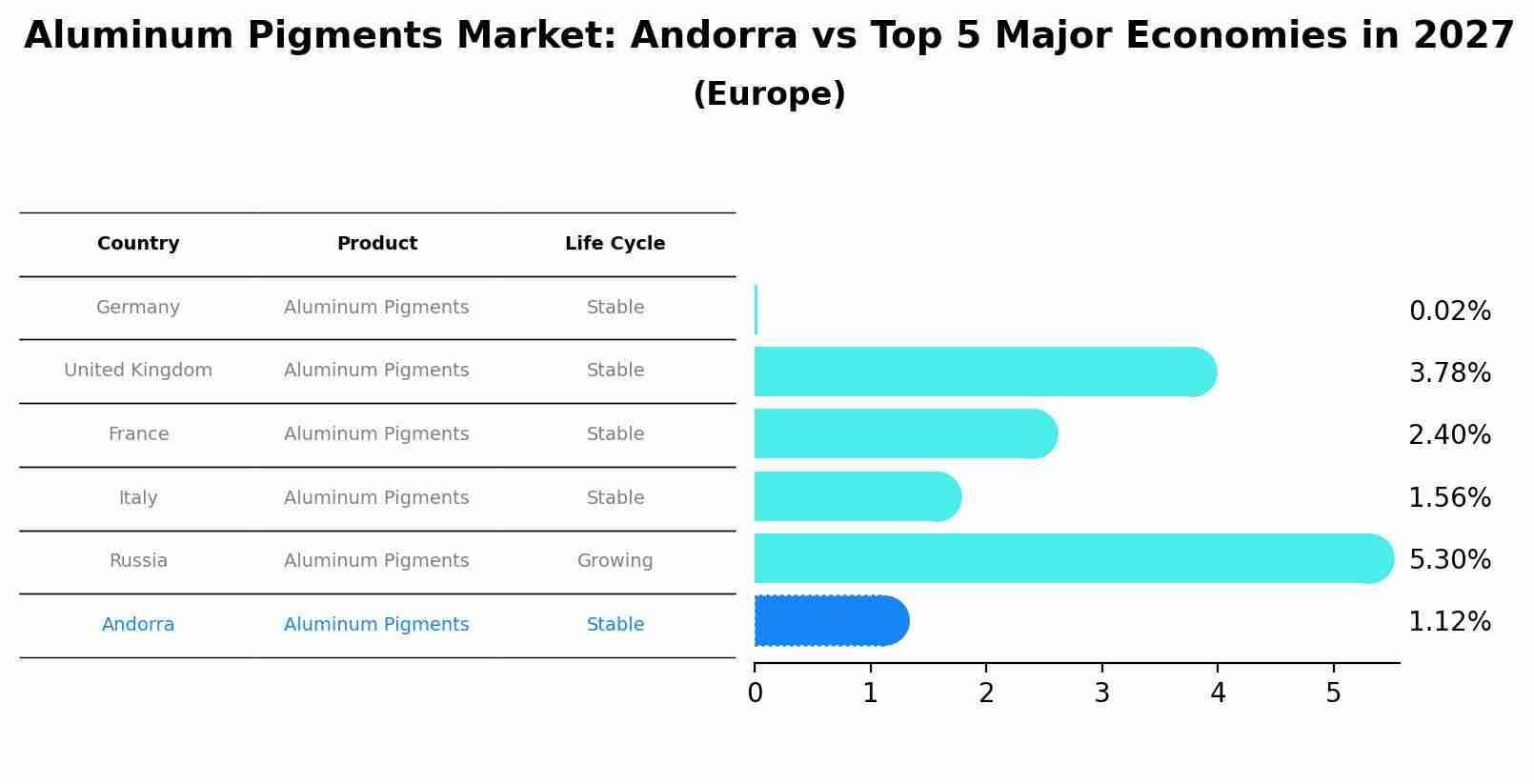 Aluminum Pigments Market: Andorra vs Top 5 Major Economies in 2027
(Europe)

| Country | Product | Life Cycle |
|---|---|---|
| Germany | Aluminum Pigments | Stable |
| United Kingdom | Aluminum Pigments | Stable |
| France | Aluminum Pigments | Stable |
| Italy | Aluminum Pigments | Stable |
| Russia | Aluminum Pigments | Growing |
| Andorra | Aluminum Pigments | Stable |

0.02%
3.78%
2.40%
1.56%
5.30%
1.12%

0 1 2 3 4 5